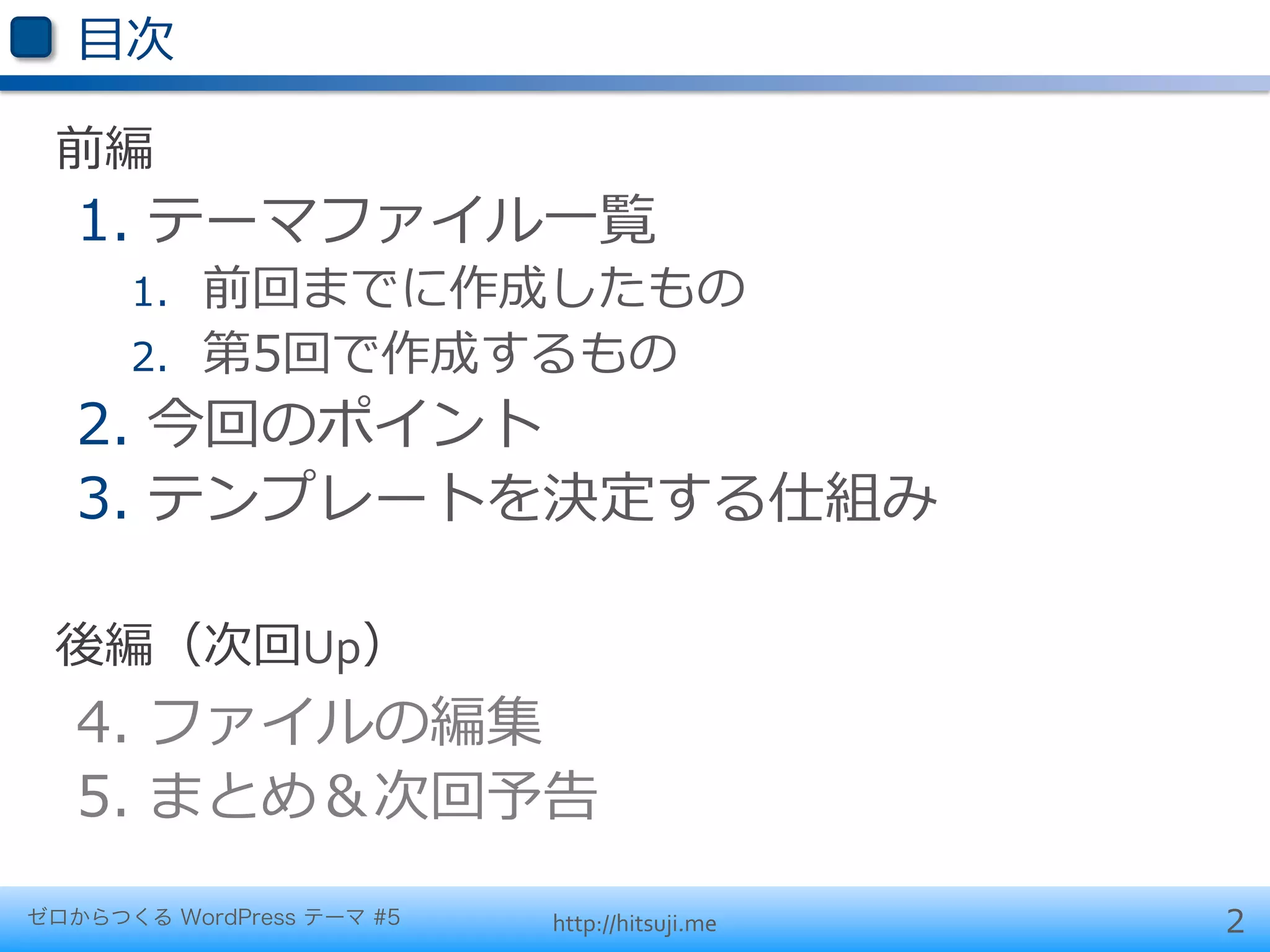 目次

前編

1. テーマファイル一覧
 1. 前回までに作成したもの
 2. 第5回で作成するもの
2. 今回のポイント
3. テンプレートを決定する仕組み

後編（次回Up）

4. ファイルの編集
5. まとめ＆次回予告

ゼロからつくる WordPress テーマ #5 http://hitsuji.me 2